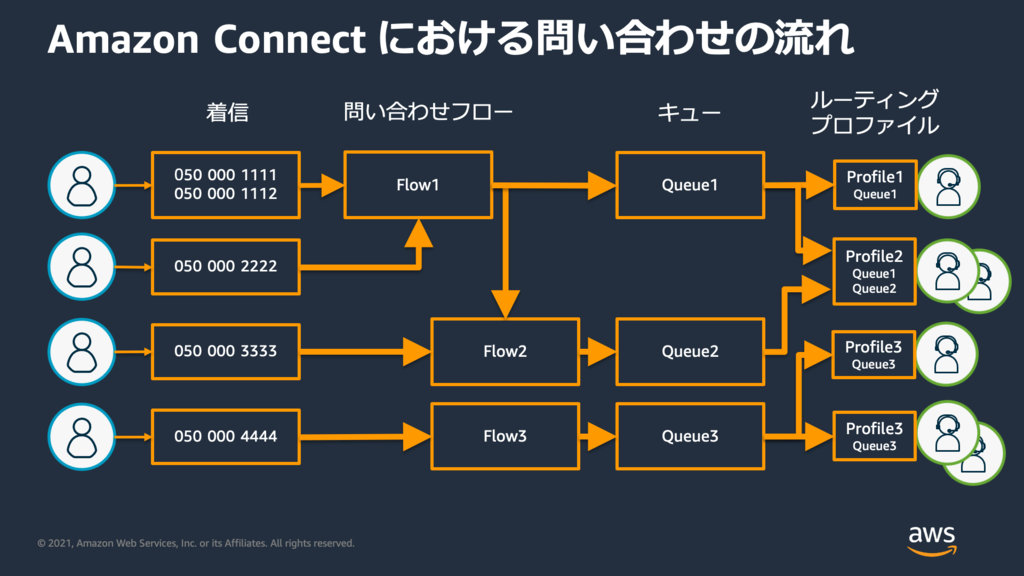 Amazon Connect における問い合わせの流れ

着信

問い合わせフロー

キュー

ルーティング
プロファイル

050 000 1111
050 000 1112

050 000 2222

050 000 3333

050 000 4444

Flow1

Flow2

Flow3

Queue1

Queue2

Queue3

Profile1
Queue1

Profile2
Queue1
Queue2

Profile3
Queue3

Profile3
Queue3

© 2021, Amazon Web Services, Inc. or its Affiliates. All rights reserved.

aws